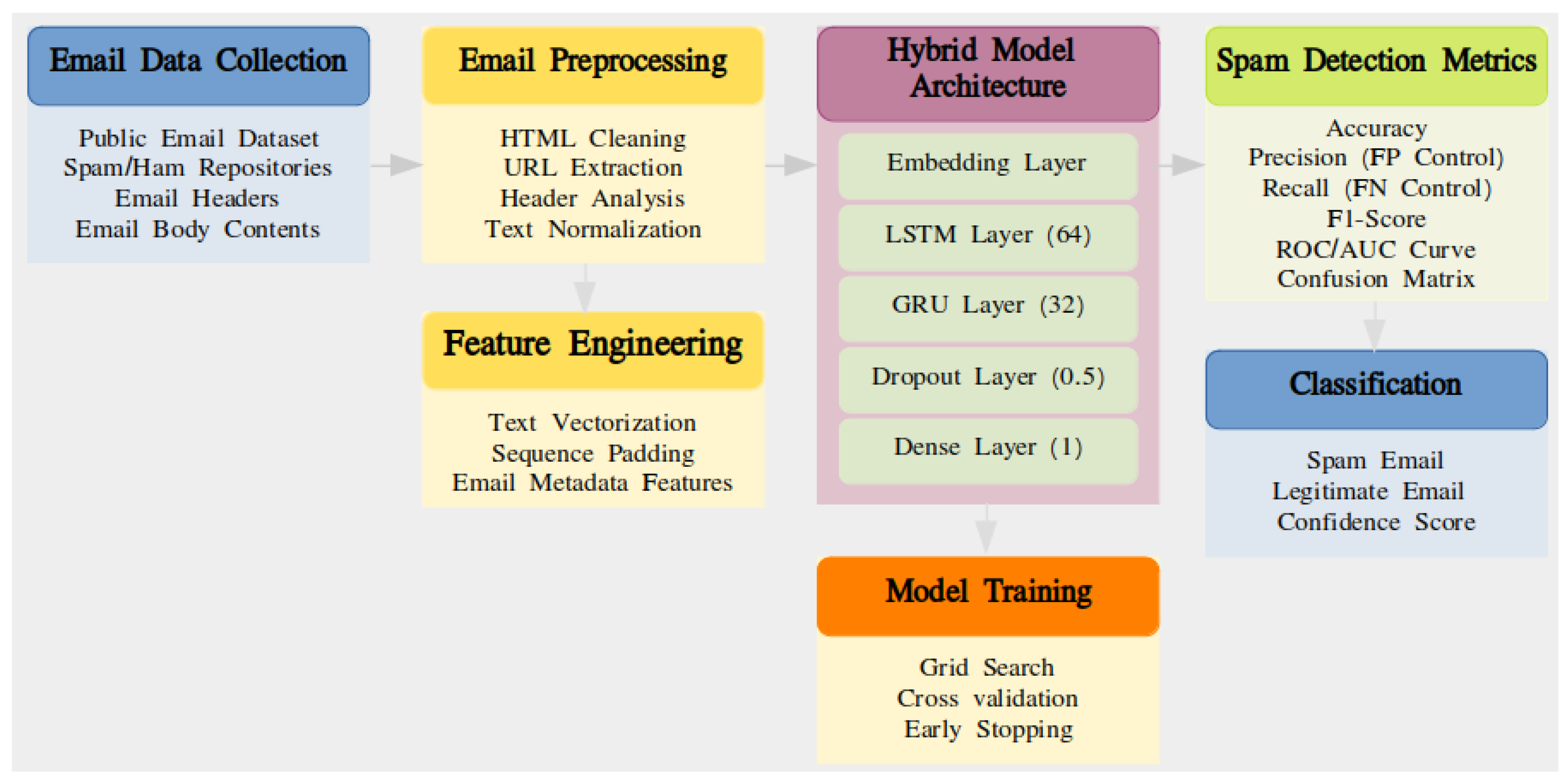 Email Data Collection

Public Email Dataset
Spam/Ham Repositories
Email Headers
Email Body Contents

Email Preprocessing

HTML Cleaning
URL Extraction
Header Analysis
Text Normalization

Feature Engineering

Text Vectorization
Sequence Padding
Email Metadata Features

Hybrid Model Architecture

Embedding Layer

LSTM Layer (64)

GRU Layer (32)

Dropout Layer (0.5)

Dense Layer (1)

Model Training

Grid Search
Cross validation
Early Stopping

Spam Detection Metrics

Accuracy
Precision (FP Control)
Recall (FN Control)
F1-Score
ROC/AUC Curve
Confusion Matrix

Classification

Spam Email
Legitimate Email
Confidence Score